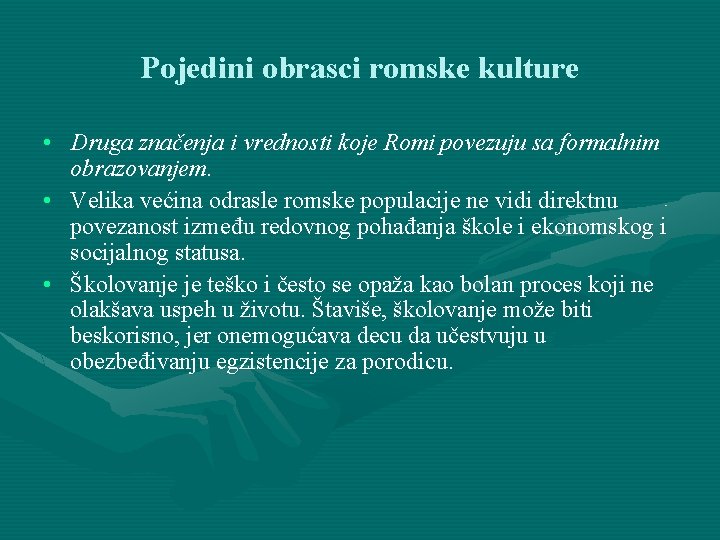 Pojedini obrasci romske kulture

• Druga značenja i vrednosti koje Romi povezuju sa formalnim obrazovanjem.
• Velika većina odrasle romske populacije ne vidi direktnu povezanost između redovnog pohađanja škole i ekonomskog i socijalnog statusa.
• Školovanje je teško i često se opaža kao bolan proces koji ne olakšava uspeh u životu. Štaviše, školovanje može biti beskorisno, jer onemogućava decu da učestvuju u obezbeđivanju egzistencije za porodicu.